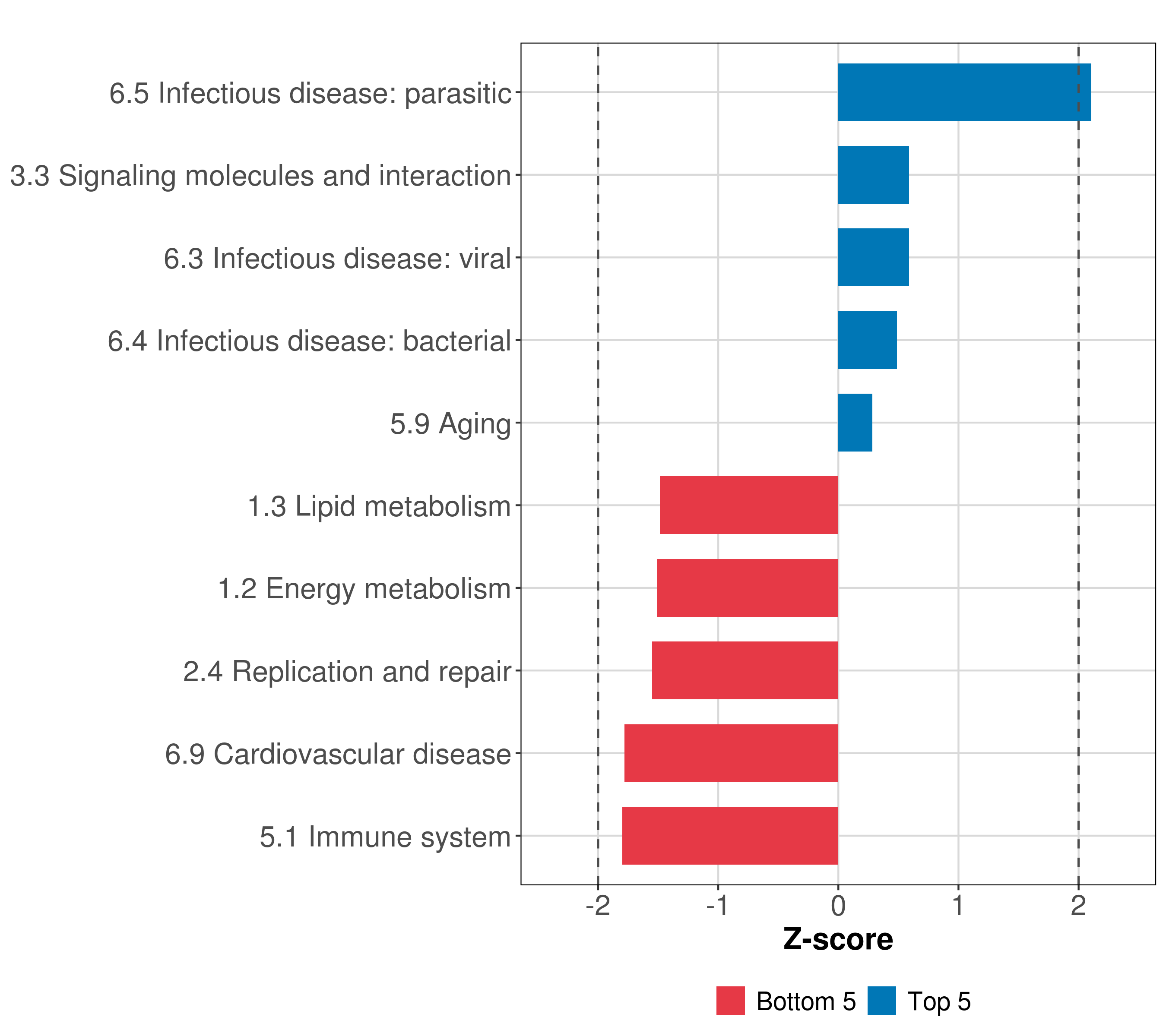 6.5 Infectious disease: parasitic
3.3 Signaling molecules and interaction
6.3 Infectious disease: viral
6.4 Infectious disease: bacterial
5.9 Aging
1.3 Lipid metabolism
1.2 Energy metabolism
2.4 Replication and repair
6.9 Cardiovascular disease
5.1 Immune system

-2 -1 0 1 2

Z-score

Bottom 5 Top 5